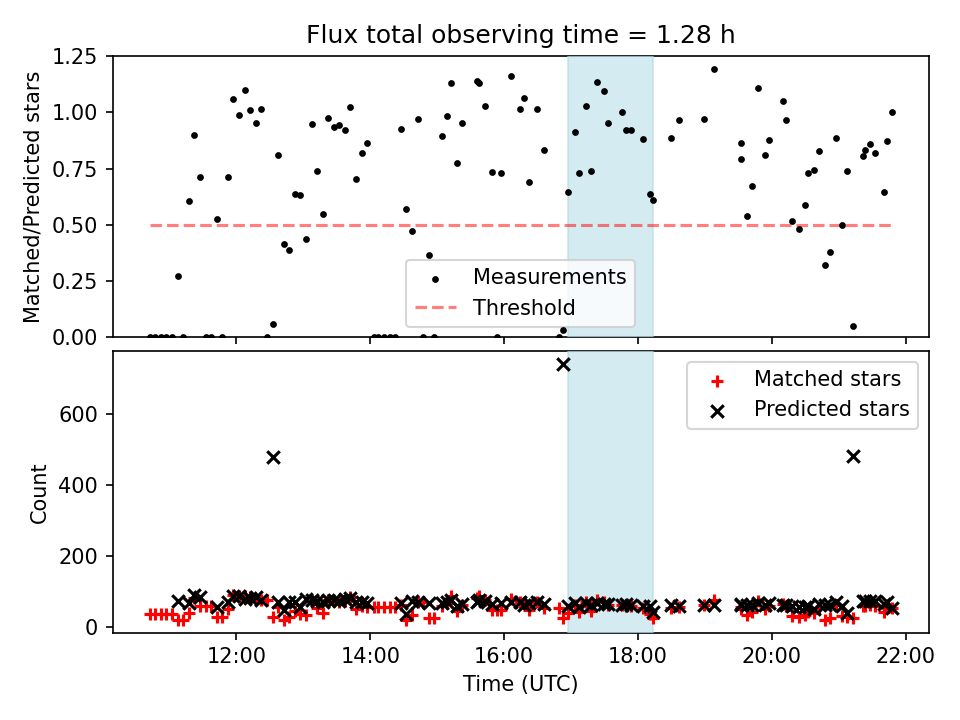 Flux total observing time = 1.28 h

Matched/Predicted stars

1.25
1.00
0.75
0.50
0.25
0.00

Measurements
Threshold

Count

600
400
200
0

Matched stars
Predicted stars

12:00
14:00
16:00
18:00
20:00
22:00

Time (UTC)